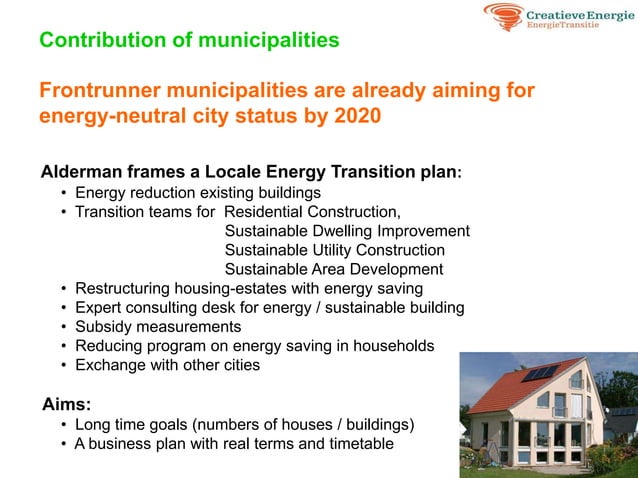 Creatieve Energie
EnergieTransitie

Contribution of municipalities

Frontrunner municipalities are already aiming for energy-neutral city status by 2020

Alderman frames a Locale Energy Transition plan:
• Energy reduction existing buildings
• Transition teams for Residential Construction,
Sustainable Dwelling Improvement
Sustainable Utility Construction
Sustainable Area Development
• Restructuring housing-estates with energy saving
• Expert consulting desk for energy / sustainable building
• Subsidy measurements
• Reducing program on energy saving in households
• Exchange with other cities

Aims:
• Long time goals (numbers of houses / buildings)
• A business plan with real terms and timetable